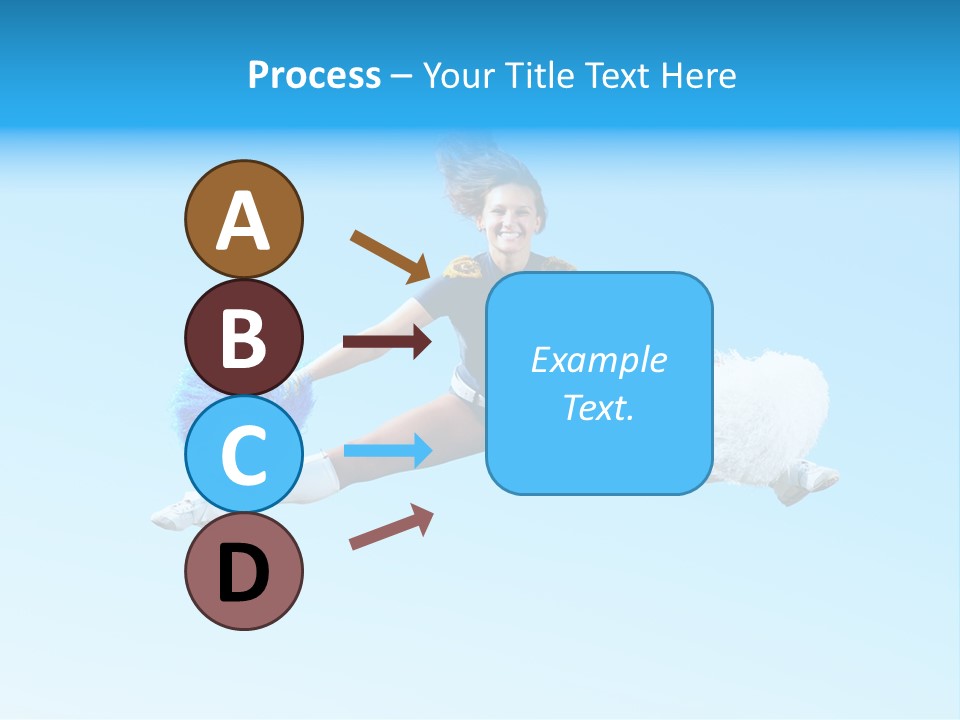 Process – Your Title Text Here

A

B

C

D

Example Text.